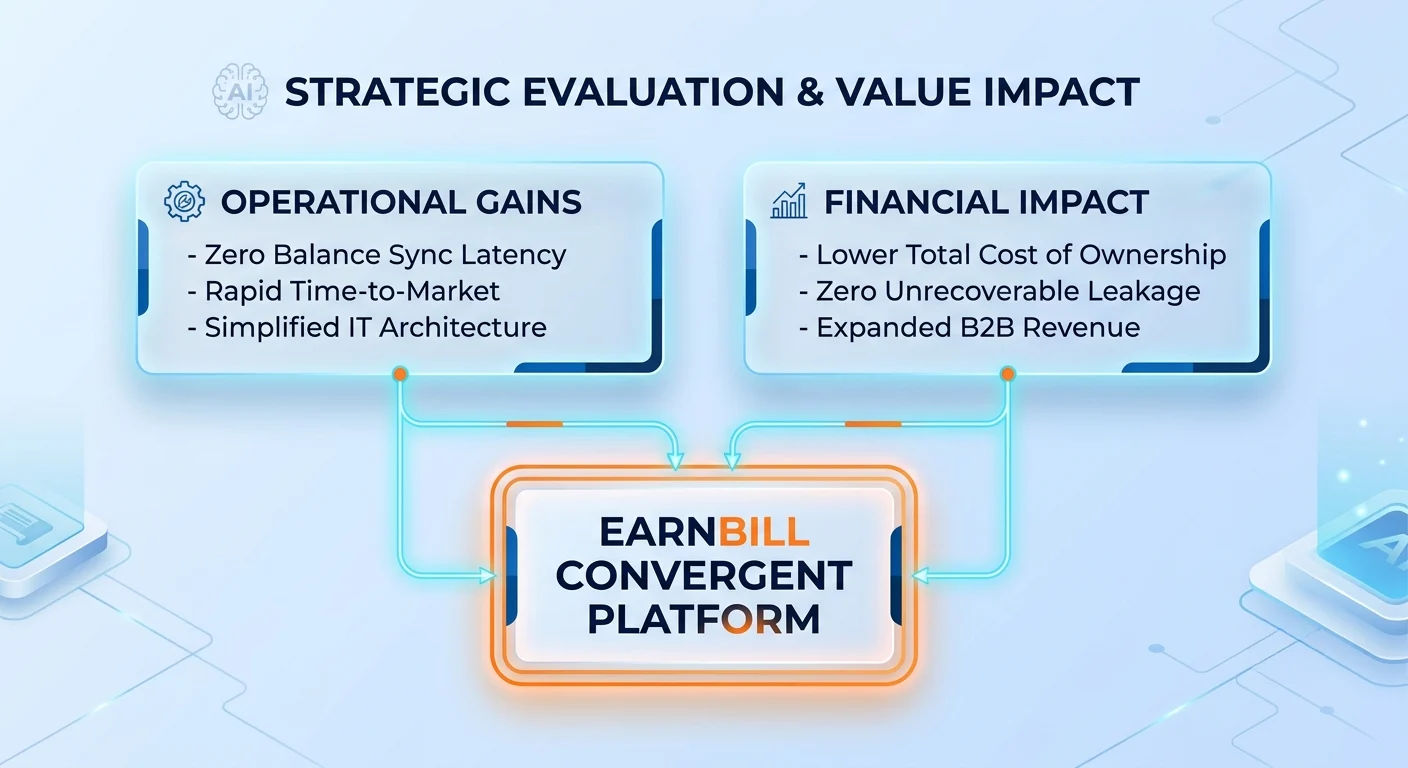 AI STRATEGIC EVALUATION & VALUE IMPACT

OPERATIONAL GAINS
- Zero Balance Sync Latency
- Rapid Time-to-Market
- Simplified IT Architecture

FINANCIAL IMPACT
- Lower Total Cost of Ownership
- Zero Unrecoverable Leakage
- Expanded B2B Revenue

EARNBILL CONVERGENT PLATFORM

AI